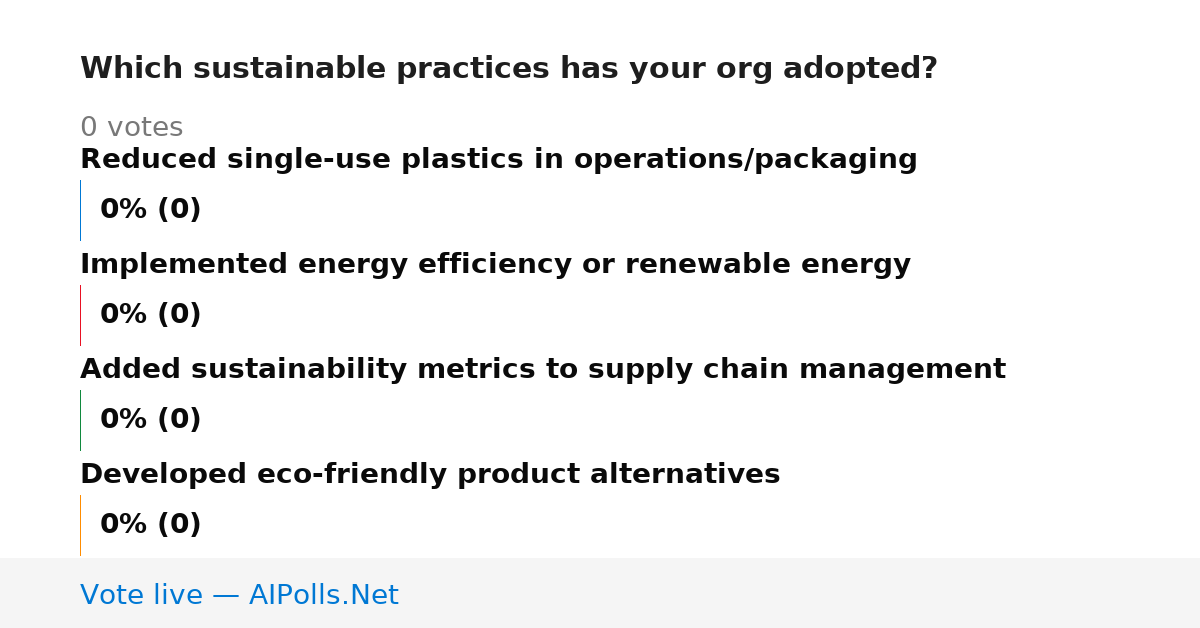 Which sustainable practices has your org adopted?

0 votes

Reduced single-use plastics in operations/packaging

0% (0)

Implemented energy efficiency or renewable energy

0% (0)

Added sustainability metrics to supply chain management

0% (0)

Developed eco-friendly product alternatives

0% (0)

Vote live — AIPolls.Net